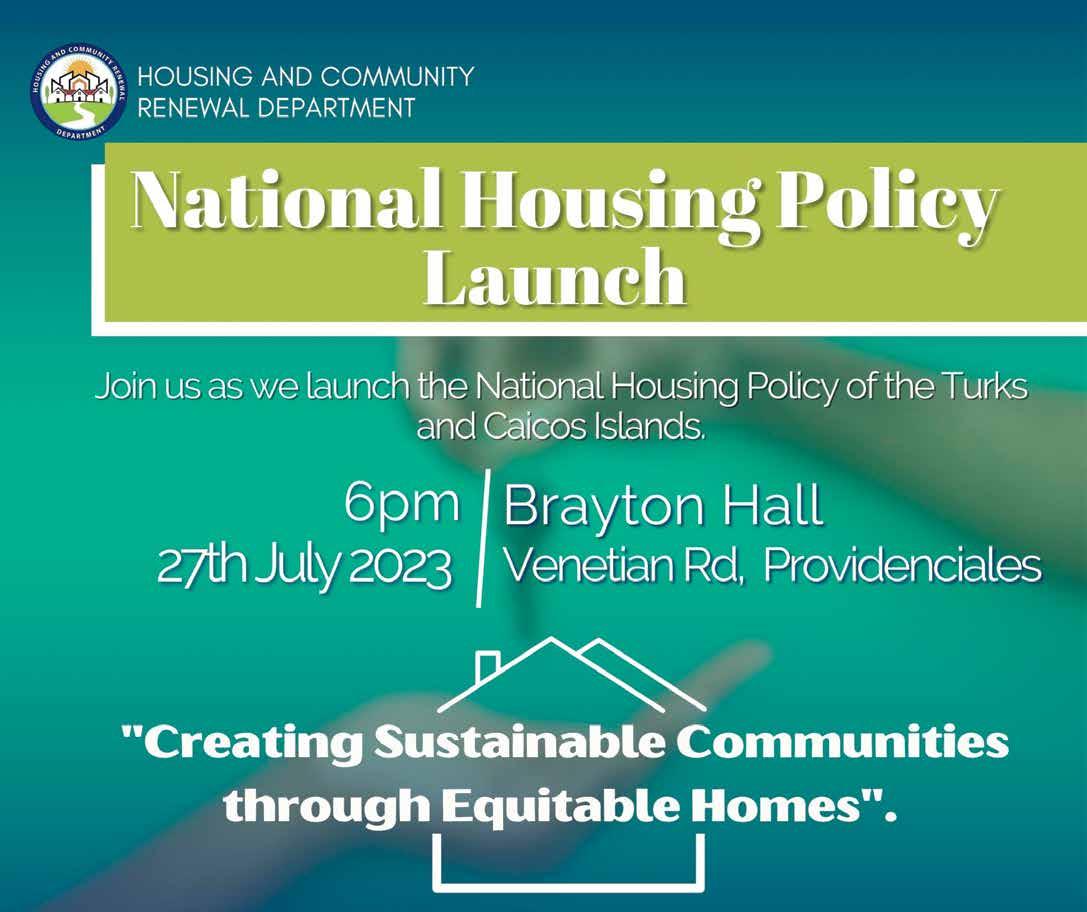 HOUSING AND COMMUNITY RENEWAL DEPARTMENT

HOUSING AND COMMUNITY RENEWAL DEPARTMENT

National Housing Policy Launch

Join us as we launch the National Housing Policy of the Turks and Caicos Islands.

6pm
27th July 2023

Brayton Hall
Venetian Rd, Providenciales

"Creating Sustainable Communities through Equitable Homes".